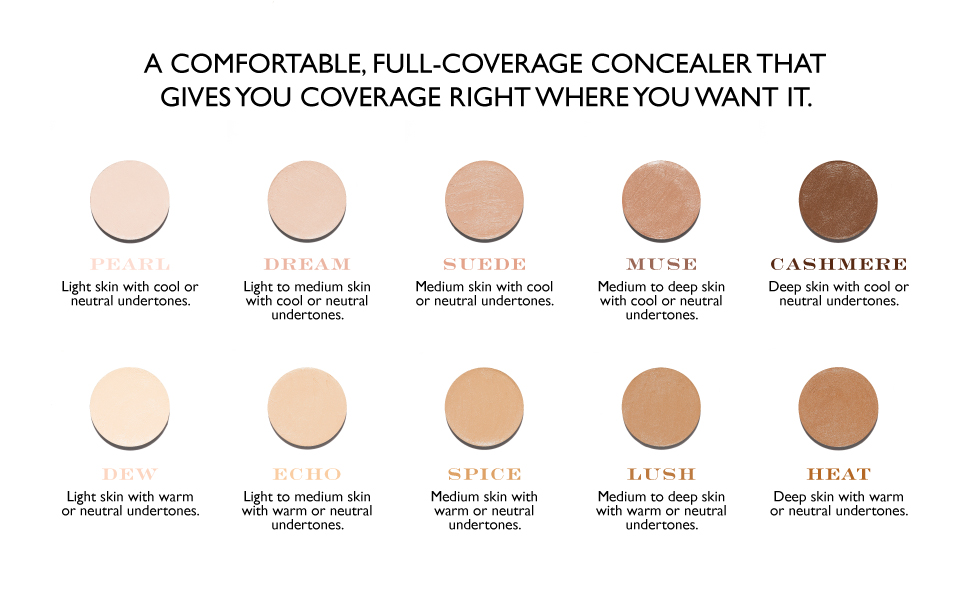 A COMFORTABLE, FULL-COVERAGE CONCEALER THAT GIVES YOU COVERAGE RIGHT WHERE YOU WANT IT.

PEARL
Light skin with cool or neutral undertones.

DREAM
Light to medium skin with cool or neutral undertones.

SUEDE
Medium skin with cool or neutral undertones.

MUSE
Medium to deep skin with cool or neutral undertones.

CASHMERE
Deep skin with cool or neutral undertones.

DEW
Light skin with warm or neutral undertones.

ECHO
Light to medium skin with warm or neutral undertones.

SPICE
Medium skin with warm or neutral undertones.

LUSH
Medium to deep skin with warm or neutral undertones.

HEAT
Deep skin with warm or neutral undertones.